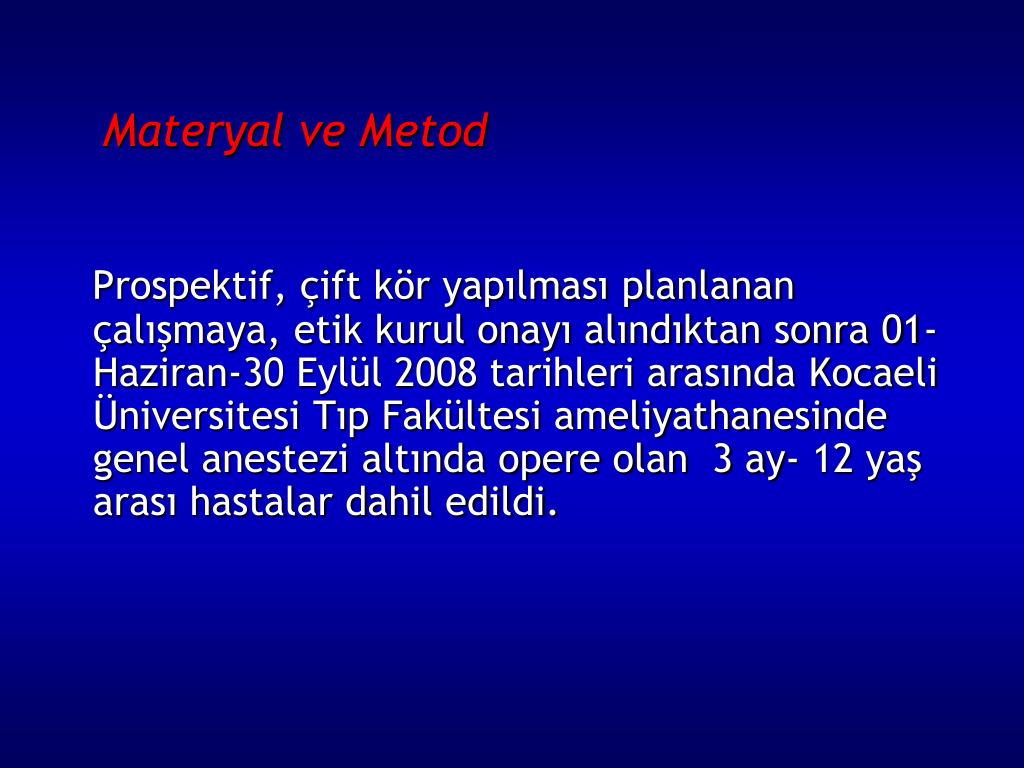 Materyal ve Metod

Prospektif, çift kör yapılması planlanan çalışmaya, etik kurul onayı alındıktan sonra 01-Haziran-30 Eylül 2008 tarihleri arasında Kocaeli Üniversitesi Tıp Fakültesi ameliyathanesinde genel anestezi altında opere olan 3 ay- 12 yaş arası hastalar dahil edildi.